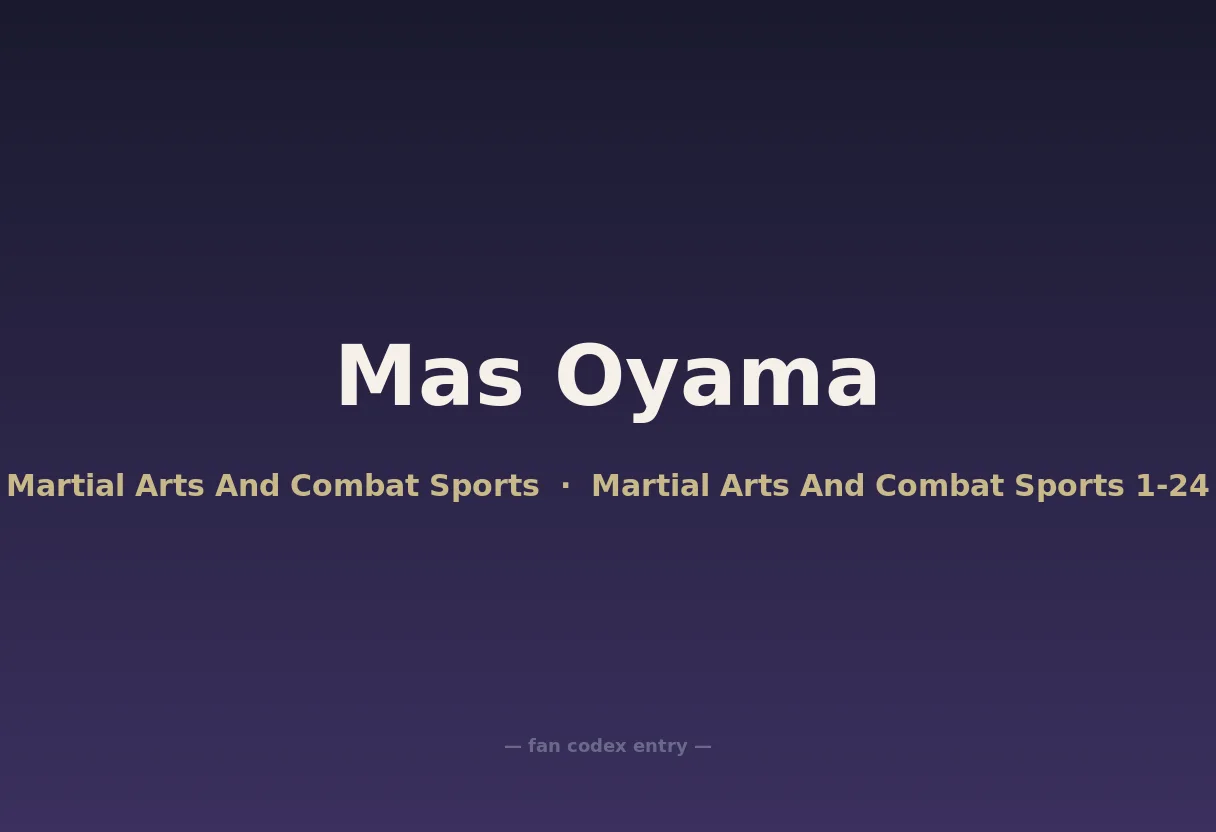 Mas Oyama

Martial Arts And Combat Sports · Martial Arts And Combat Sports 1-24

— fan codex entry —